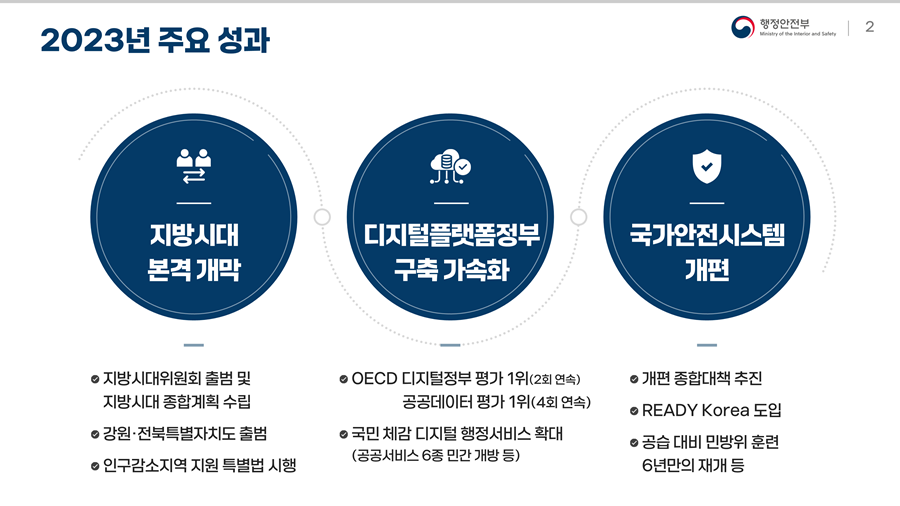 2023년 주요 성과

행정안전부
Ministry of the Interior and Safety

2

지방시대
본격 개막

디지털플랫폼정부
구축 가속화

국가안전시스템
개편

지방시대위원회 출범 및 지방시대 종합계획 수립

강원·전북특별자치도 출범

인구감소지역 지원 특별법 시행

OECD 디지털정부 평가 1위(2회 연속)
공공데이터 평가 1위(4회 연속)

국민 체감 디지털 행정서비스 확대
(공공서비스 6종 민간 개방 등)

개편 종합대책 추진

READY Korea 도입

공습 대비 민방위 훈련 6년만의 재개 등